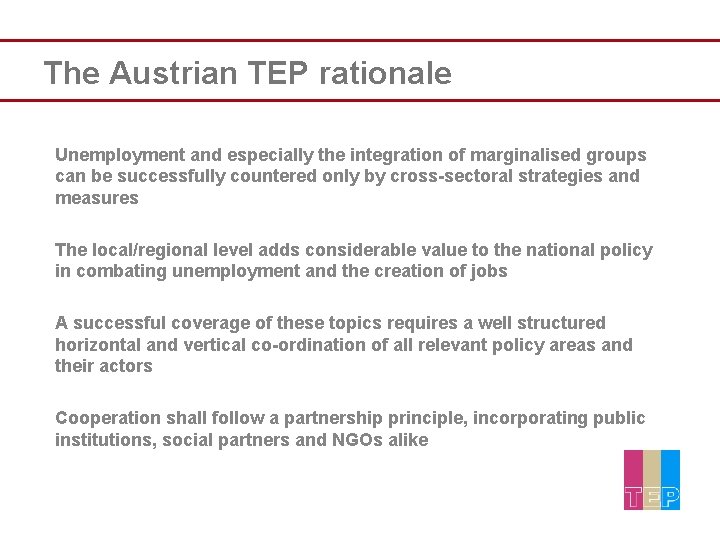 The Austrian TEP rationale

Unemployment and especially the integration of marginalised groups can be successfully countered only by cross-sectoral strategies and measures

The local/regional level adds considerable value to the national policy in combating unemployment and the creation of jobs

A successful coverage of these topics requires a well structured horizontal and vertical co-ordination of all relevant policy areas and their actors

Cooperation shall follow a partnership principle, incorporating public institutions, social partners and NGOs alike

TEP